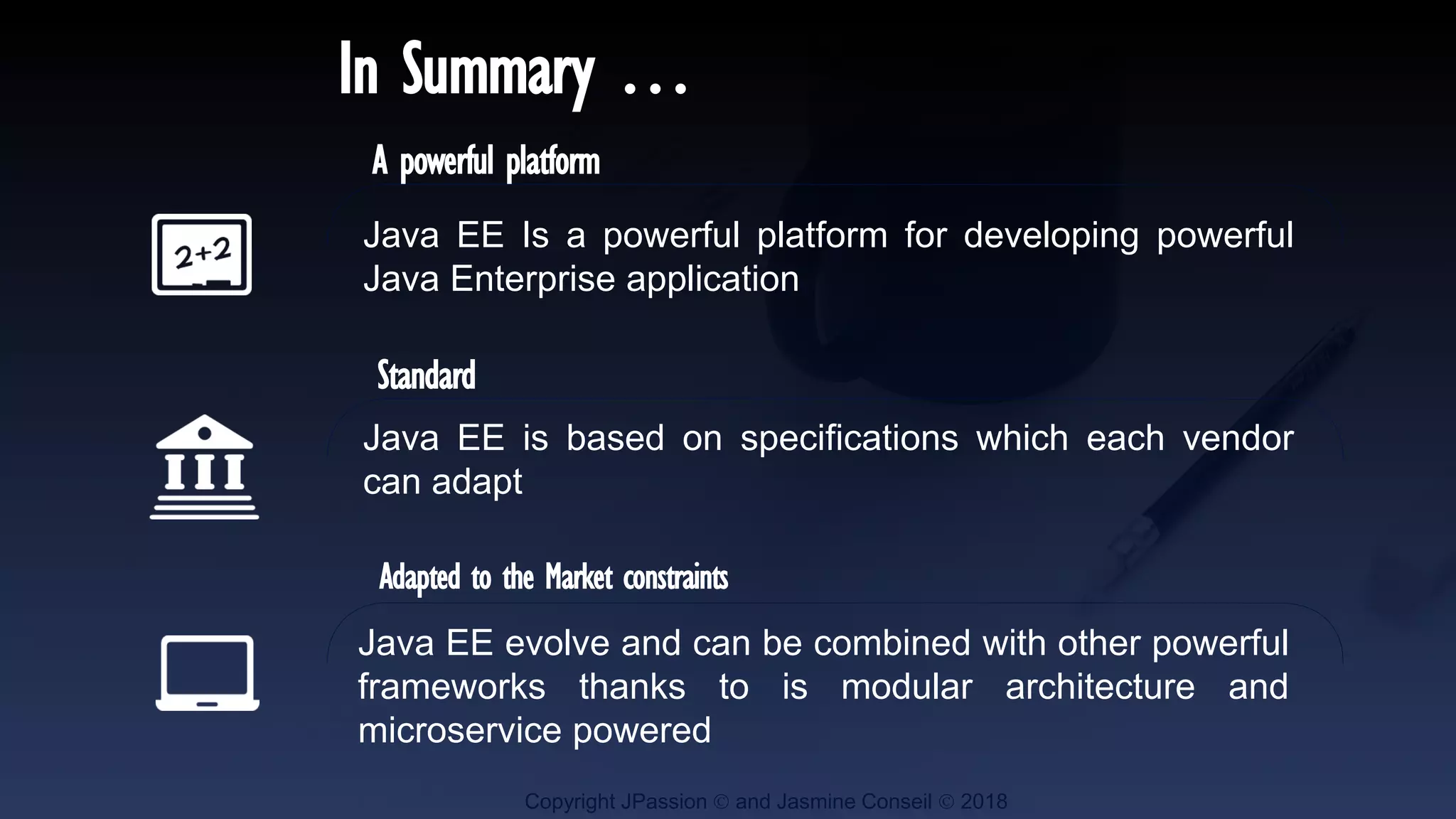 In Summary ...

A powerful platform

2+2

Java EE Is a powerful platform for developing powerful Java Enterprise application

Standard

Java EE is based on specifications which each vendor can adapt

Adapted to the Market constraints

Java EE evolve and can be combined with other powerful frameworks thanks to is modular architecture and microservice powered

Copyright JPassion © and Jasmine Conseil © 2018